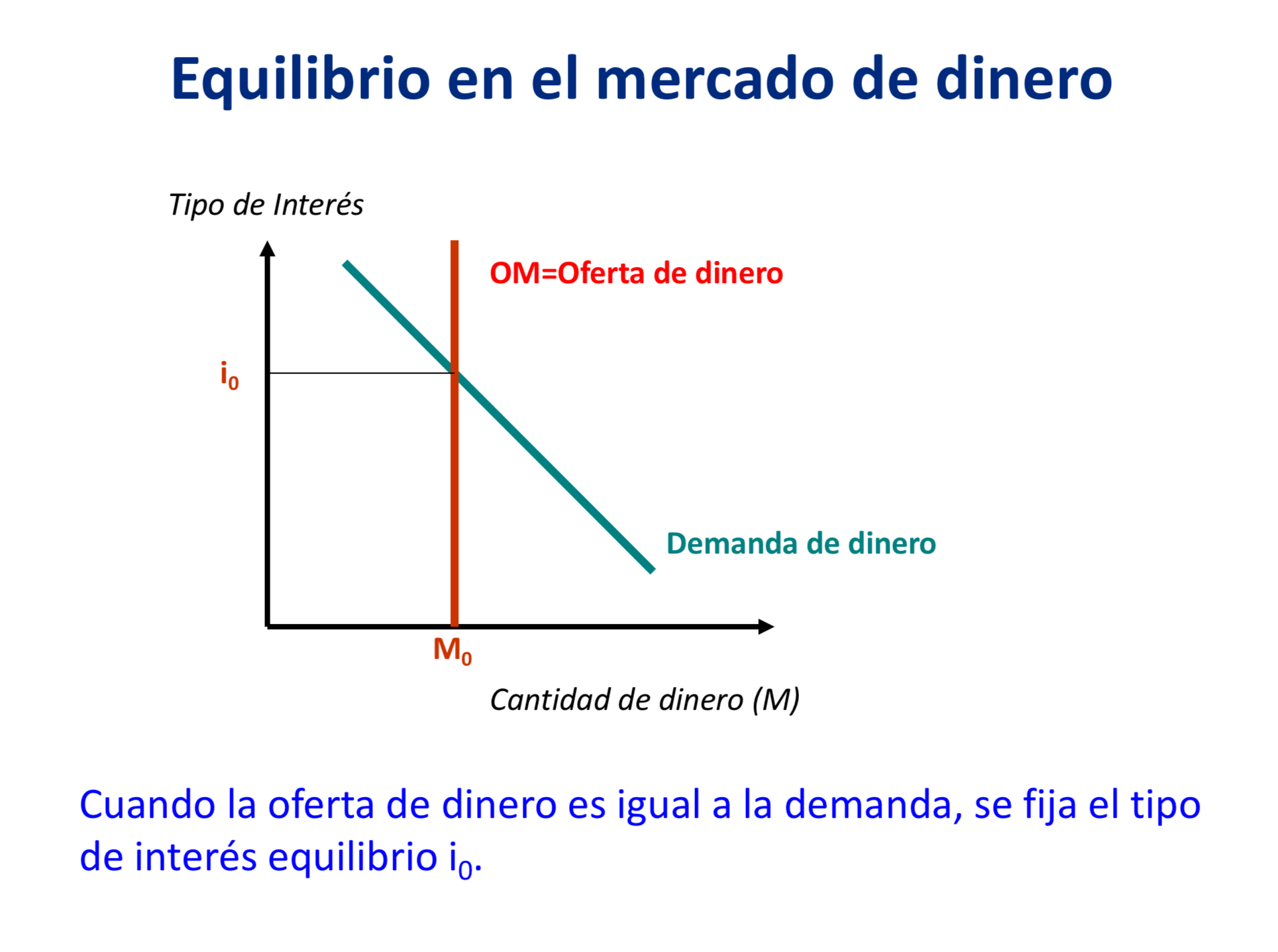 Equilibrio en el mercado de dinero

Tipo de Interés

OM=Oferta de dinero

$i_0$

Demanda de dinero

$M_0$

Cantidad de dinero (M)

Cuando la oferta de dinero es igual a la demanda, se fija el tipo de interés equilibrio $i_0$.